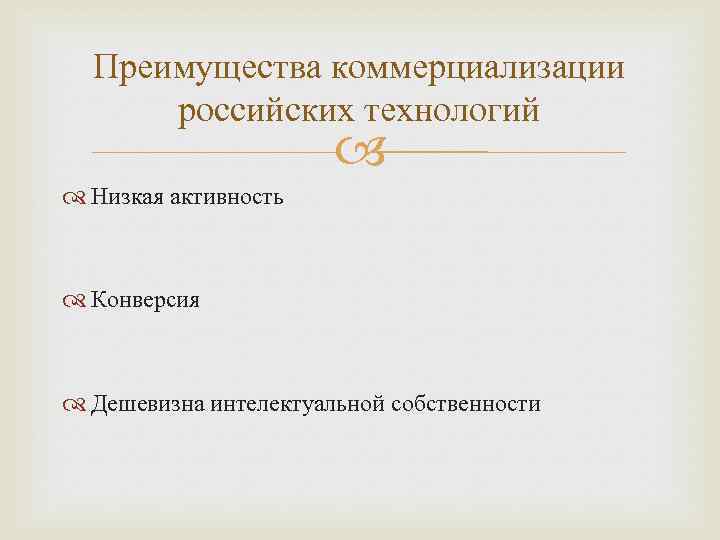 Преимущества коммерциализации российских технологий

Низкая активность

Конверсия

Дешевизна интелектуальной собственности